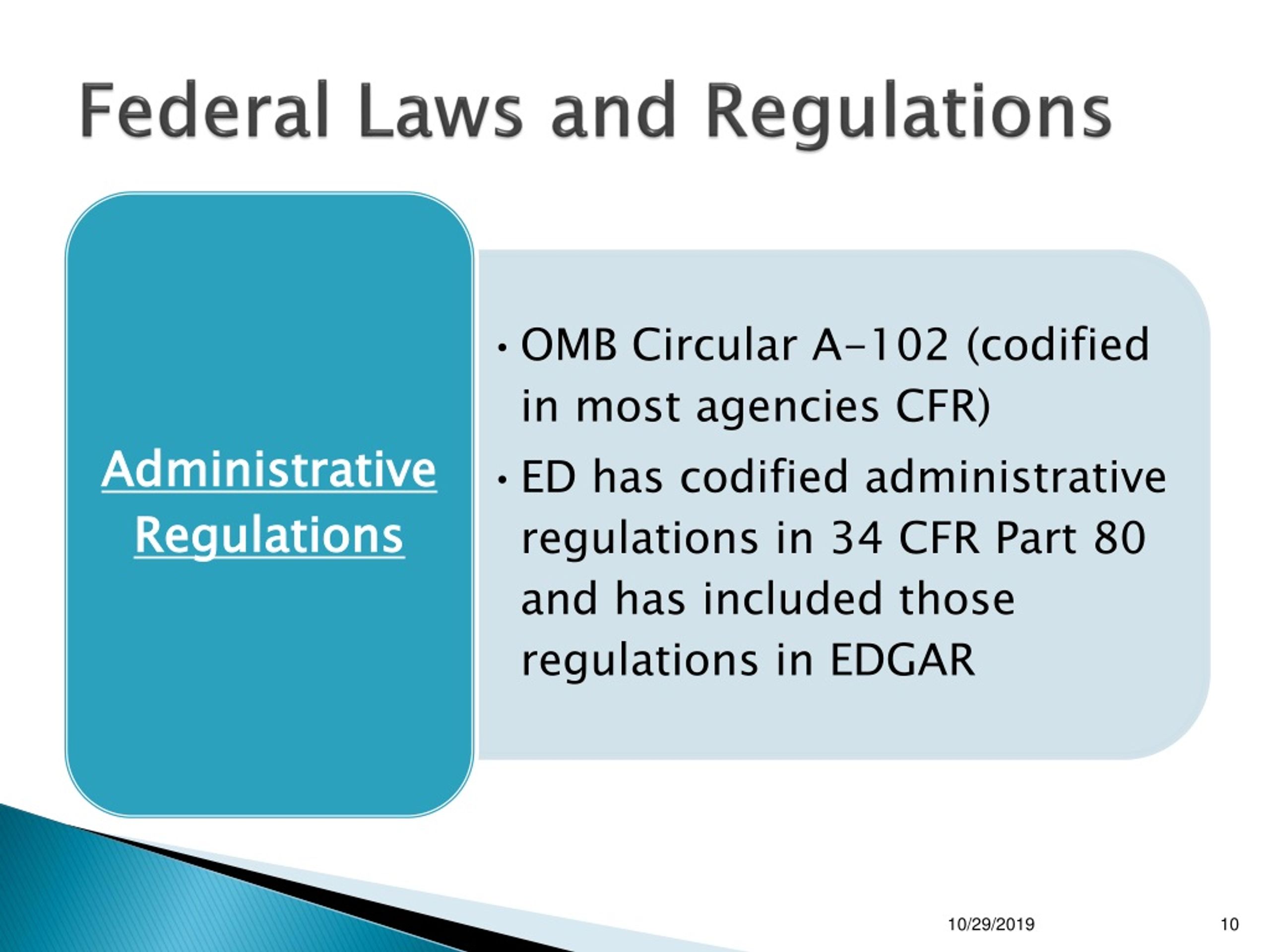 Federal Laws and Regulations

Administrative Regulations

• OMB Circular A-102 (codified in most agencies CFR)
• ED has codified administrative regulations in 34 CFR Part 80 and has included those regulations in EDGAR

10/29/2019

10